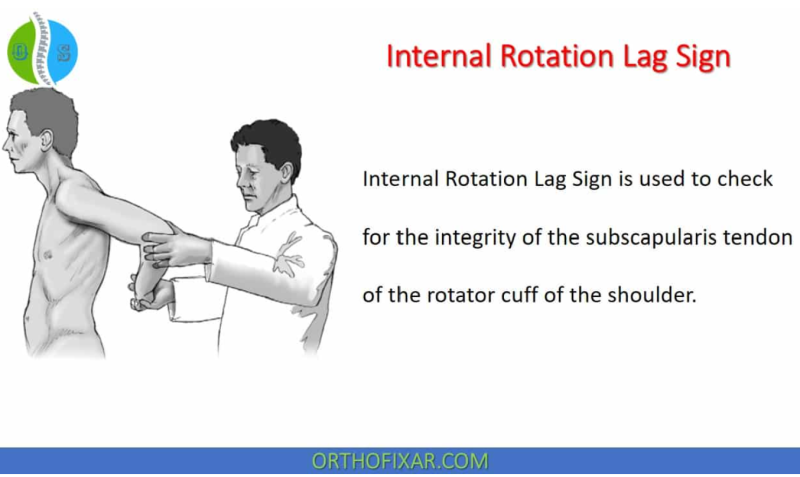 Internal Rotation Lag Sign

Internal Rotation Lag Sign is used to check for the integrity of the subscapularis tendon of the rotator cuff of the shoulder.

ORTHOFIXAR.COM